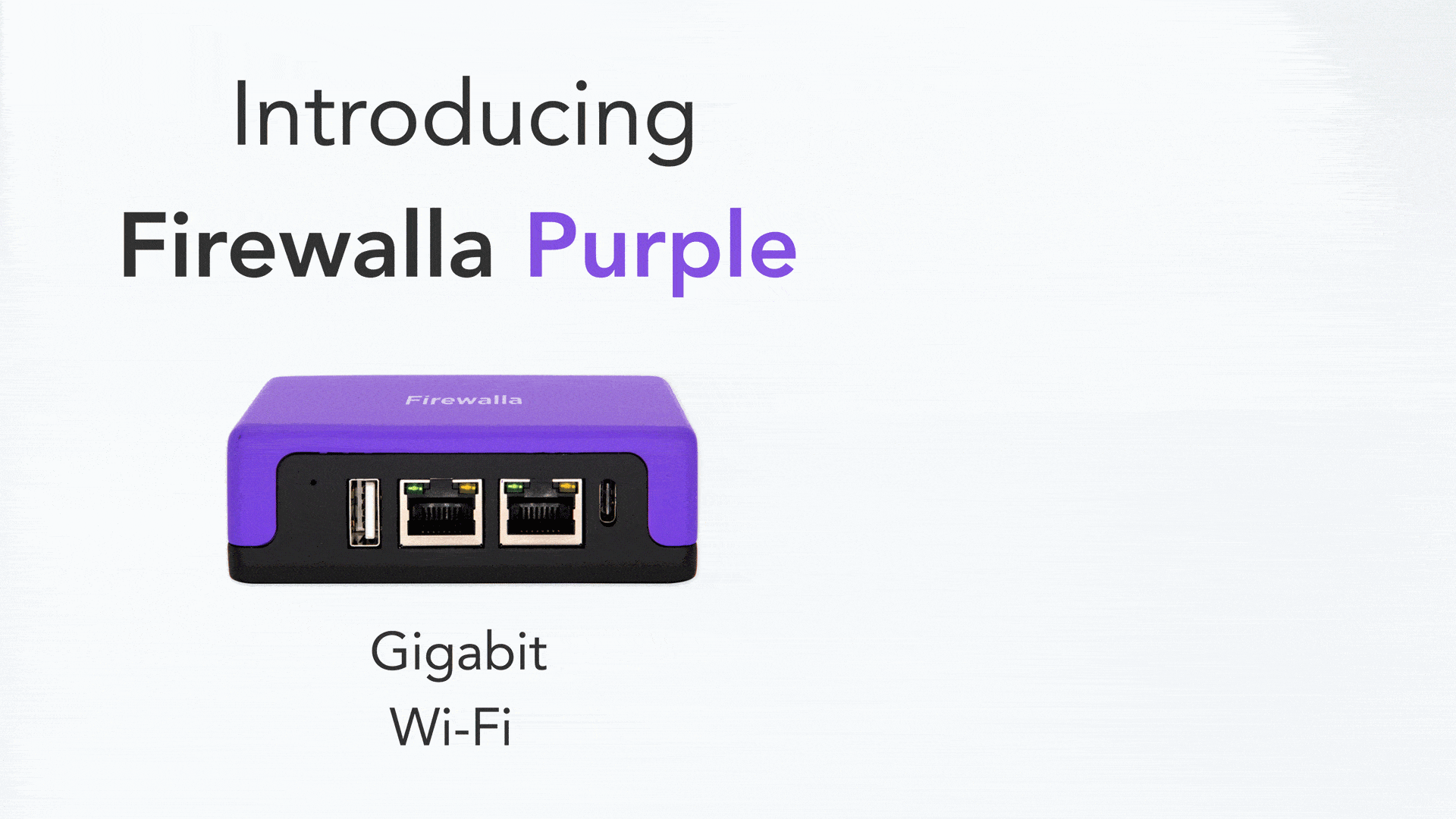 Introducing

Firewalla Purple

Firewalla

Gigabit
Wi-Fi